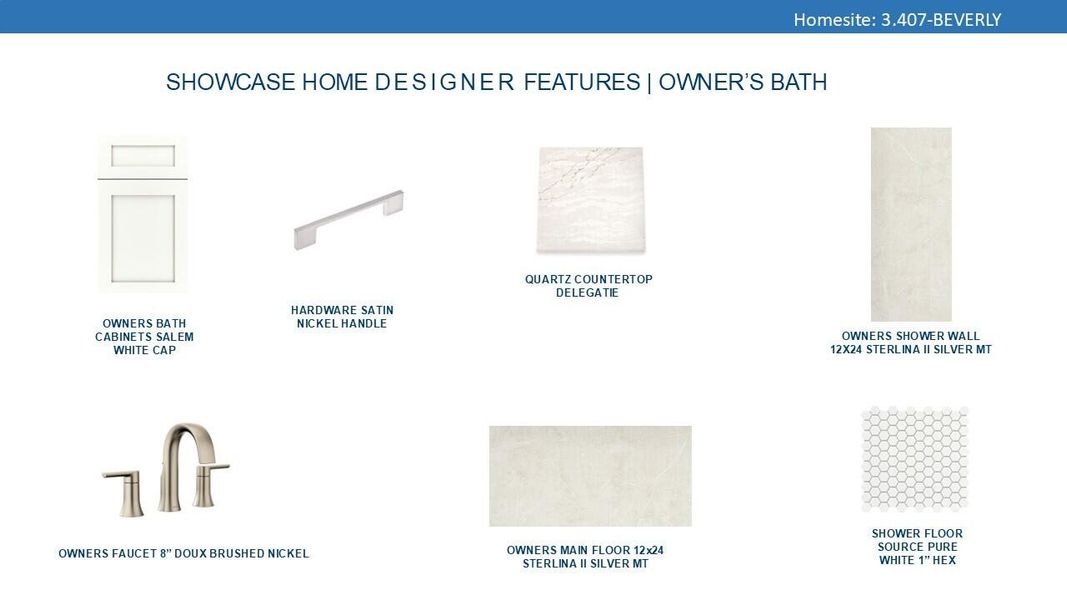 Homesite: 3.407-BEVERLY

SHOWCASE HOME DESIGNER FEATURES | OWNER'S BATH

OWNERS BATH CABINETS SALEM WHITE CAP

HARDWARE SATIN NICKEL HANDLE

QUARTZ COUNTERTOP DELEGATIE

OWNERS SHOWER WALL 12X24 STERLINA II SILVER MT

OWNERS FAUCET 8" DOUX BRUSHED NICKEL

OWNERS MAIN FLOOR 12x24 STERLINA II SILVER MT

SHOWER FLOOR SOURCE PURE WHITE 1" HEX